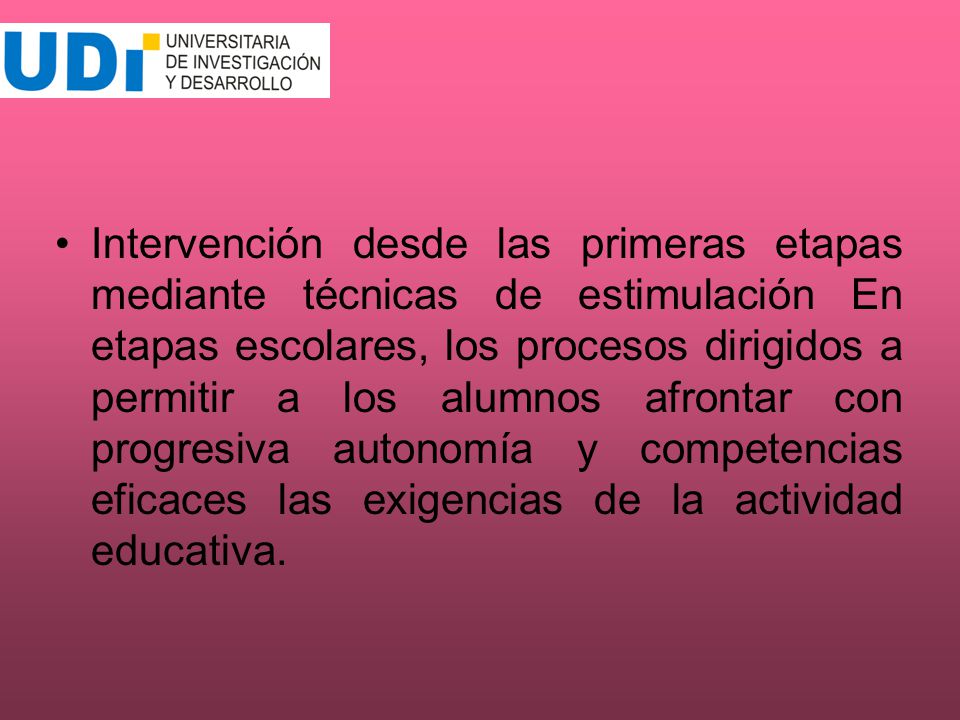 UDI UNIVERSITARIA DE INVESTIGACIÓN Y DESARROLLO

• Intervención desde las primeras etapas mediante técnicas de estimulación En etapas escolares, los procesos dirigidos a permitir a los alumnos afrontar con progresiva autonomía y competencias eficaces las exigencias de la actividad educativa.